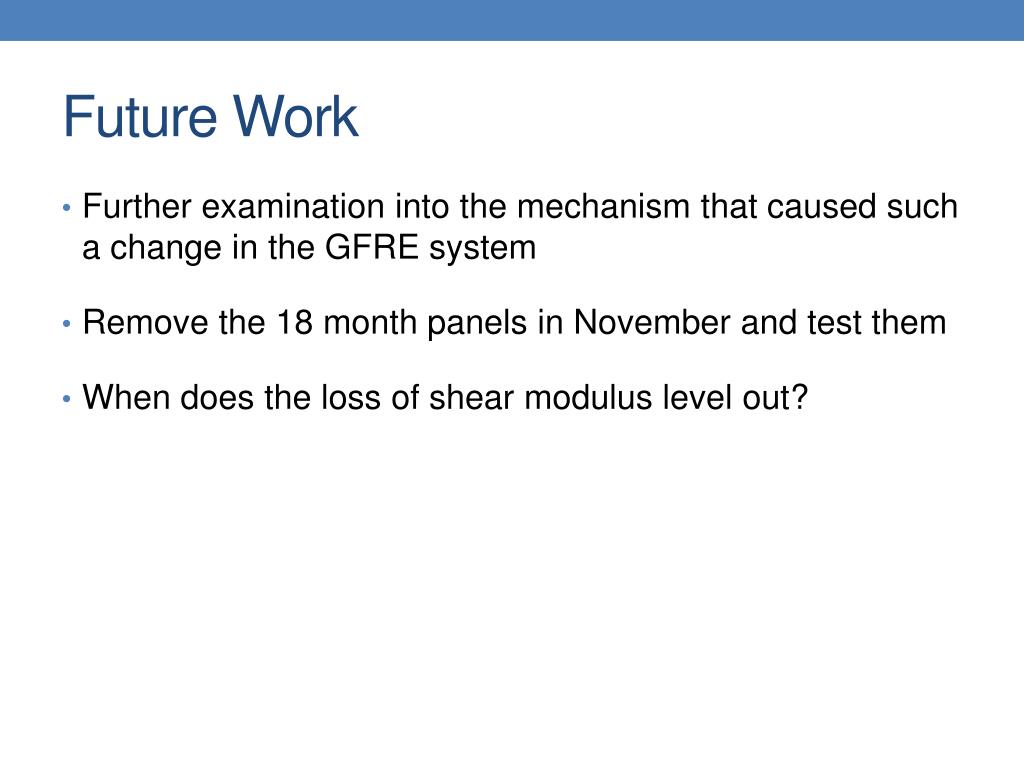 Future Work

• Further examination into the mechanism that caused such a change in the GFRE system

• Remove the 18 month panels in November and test them

• When does the loss of shear modulus level out?